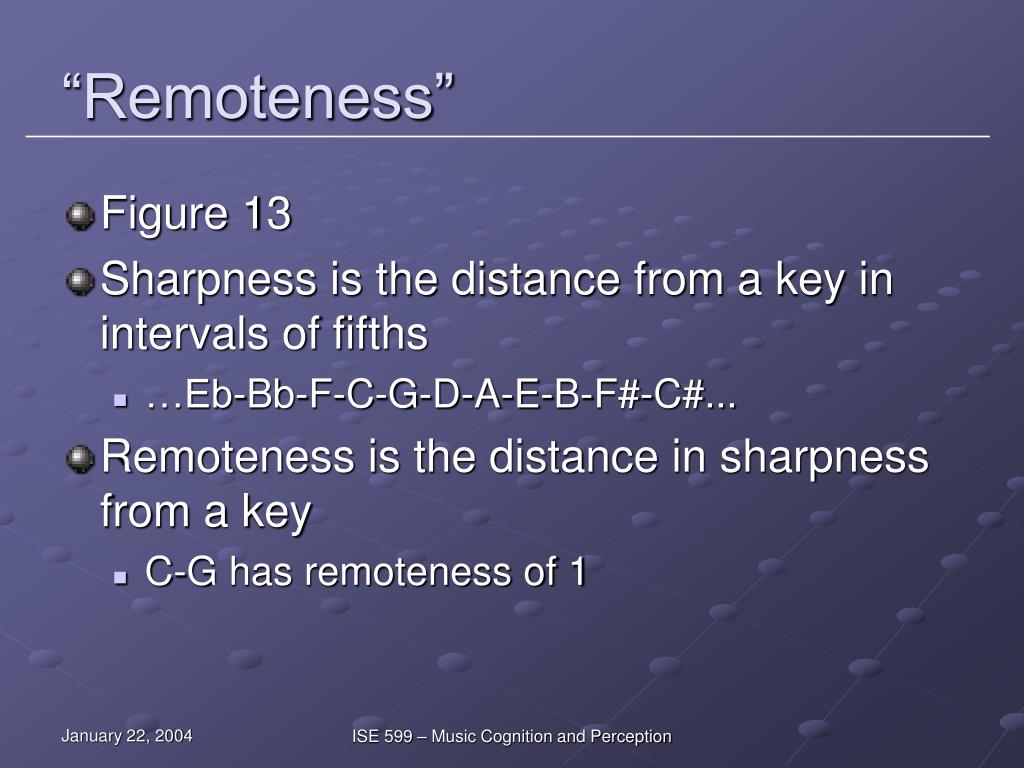 “Remoteness”

Figure 13

Sharpness is the distance from a key in intervals of fifths

…Eb-Bb-F-C-G-D-A-E-B-F#-C#...

Remoteness is the distance in sharpness from a key

C-G has remoteness of 1

January 22, 2004

ISE 599 – Music Cognition and Perception